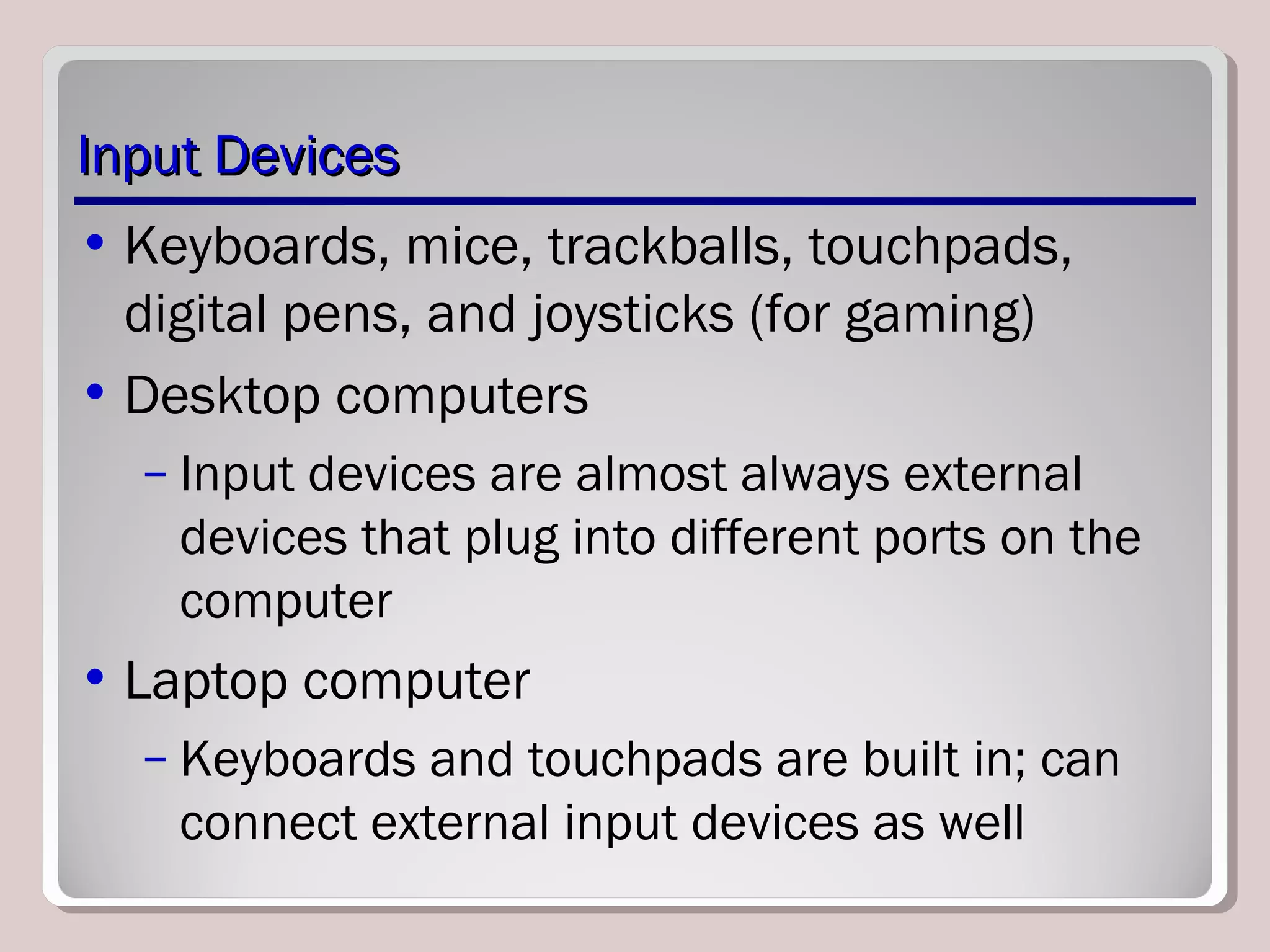 Input Devices

• Keyboards, mice, trackballs, touchpads, digital pens, and joysticks (for gaming)

• Desktop computers

– Input devices are almost always external devices that plug into different ports on the computer

• Laptop computer

– Keyboards and touchpads are built in; can connect external input devices as well